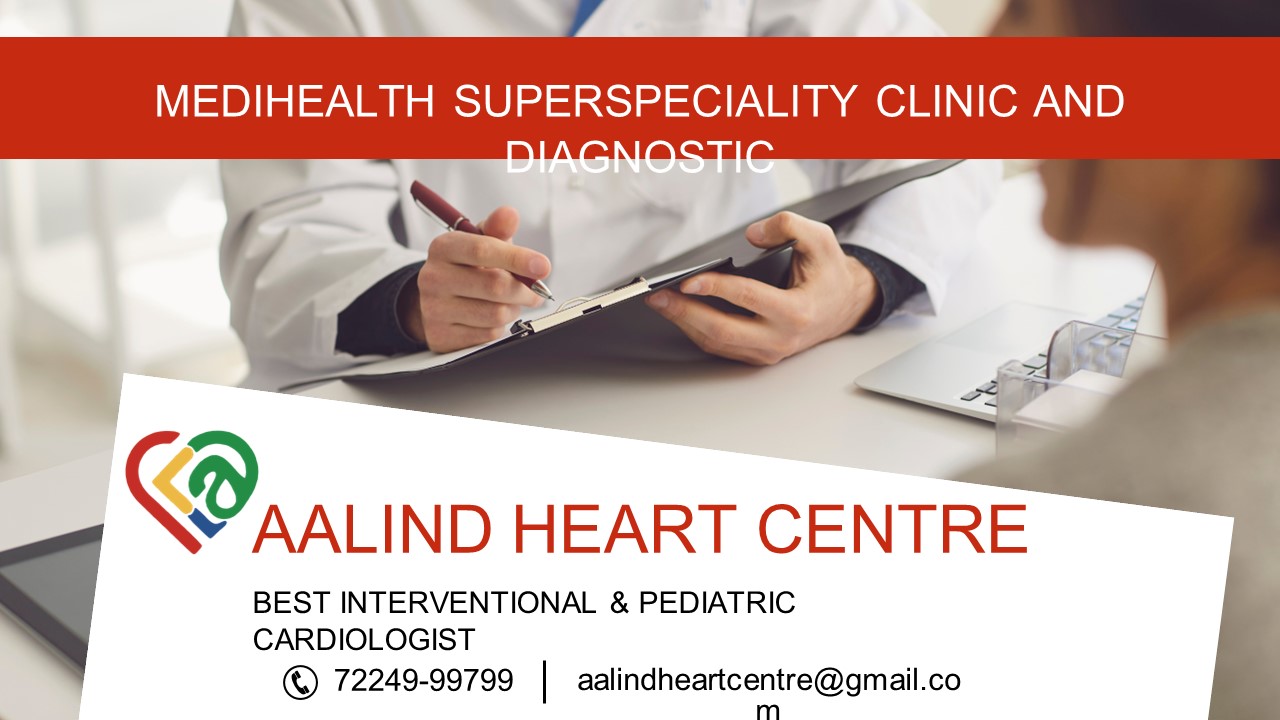 MEDIHEALTH SUPERSPECIALITY CLINIC AND DIAGNOSTIC

AALIND HEART CENTRE

BEST INTERVENTIONAL & PEDIATRIC CARDIOLOGIST

72249-99799 | aalindheartcentre@gmail.com